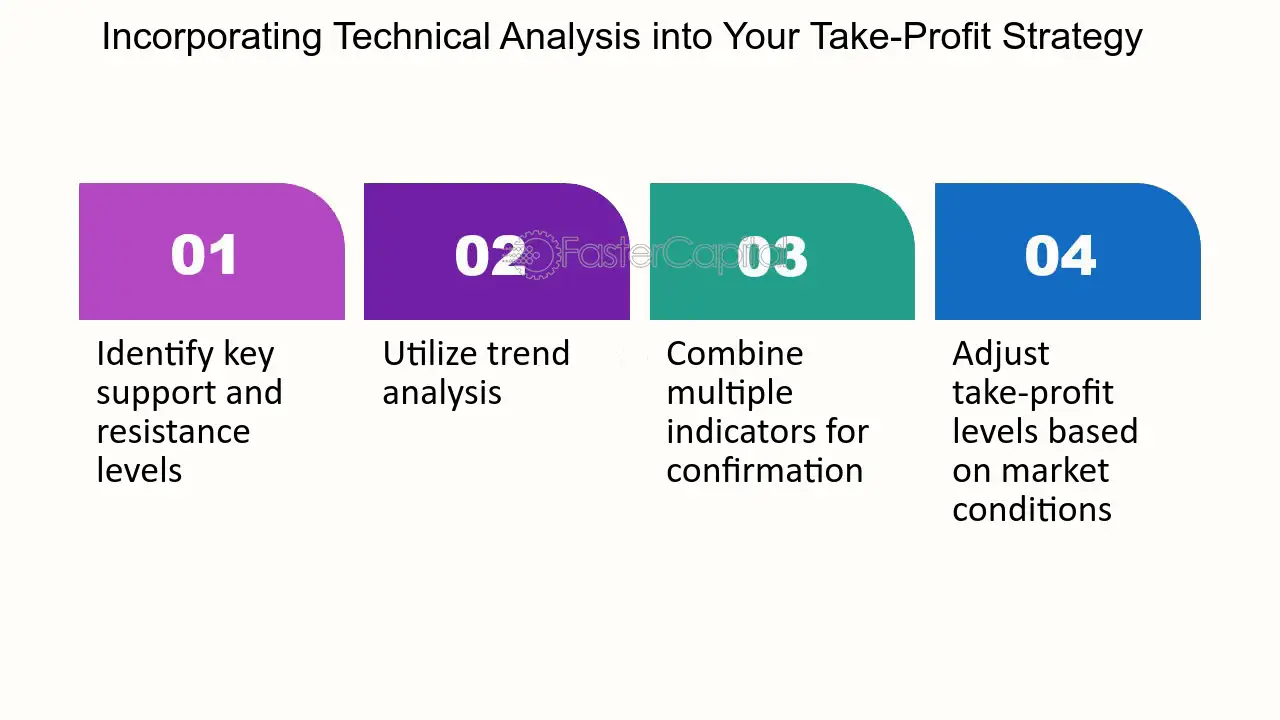 Incorporating Technical Analysis into Your Take-Profit Strategy

01

Identify key support and resistance levels

02

Utilize trend analysis

03

Combine multiple indicators for confirmation

04

Adjust take-profit levels based on market conditions

FasterCapital